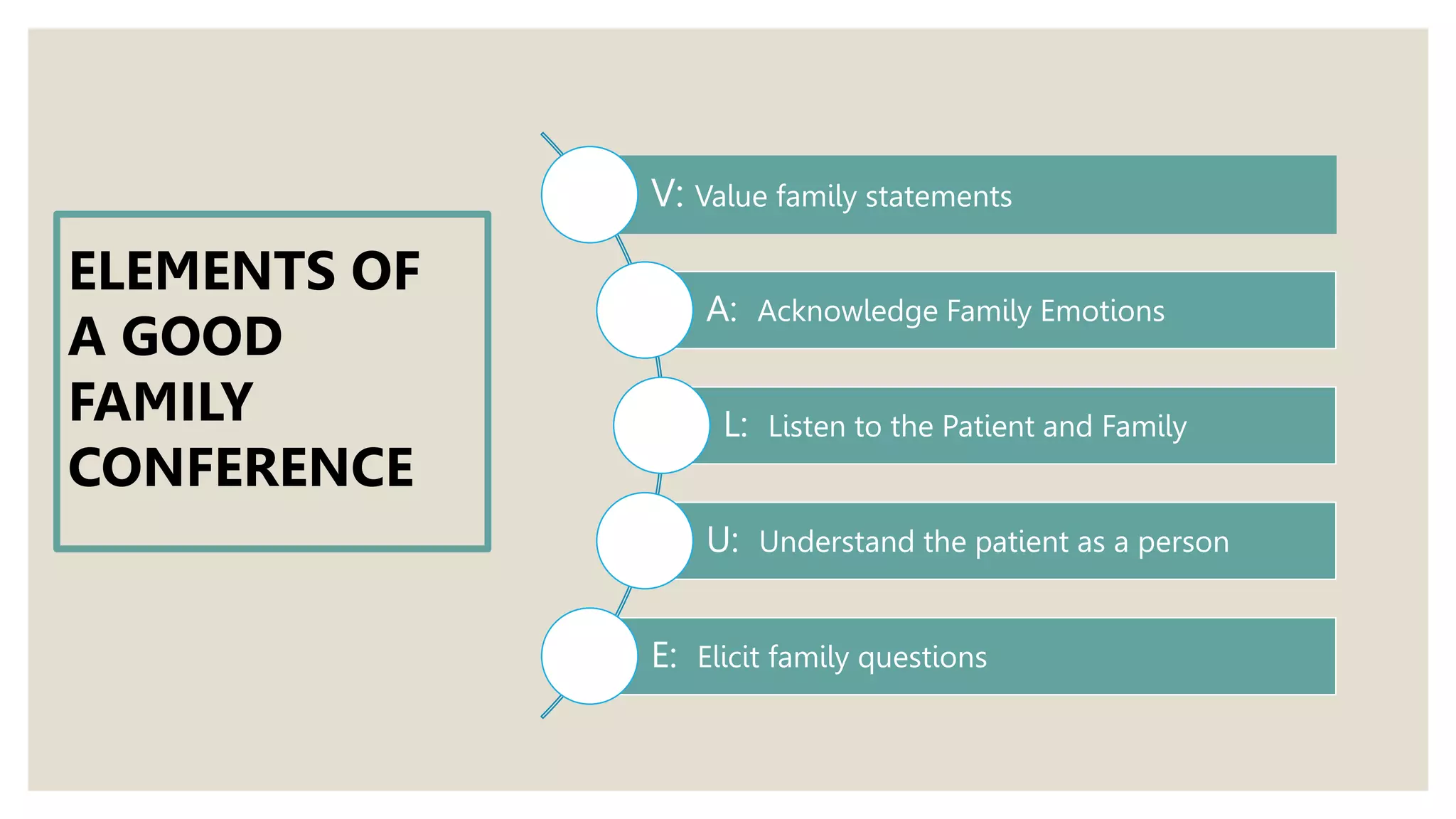 ELEMENTS OF A GOOD FAMILY CONFERENCE

V: Value family statements

A: Acknowledge Family Emotions

L: Listen to the Patient and Family

U: Understand the patient as a person

E: Elicit family questions